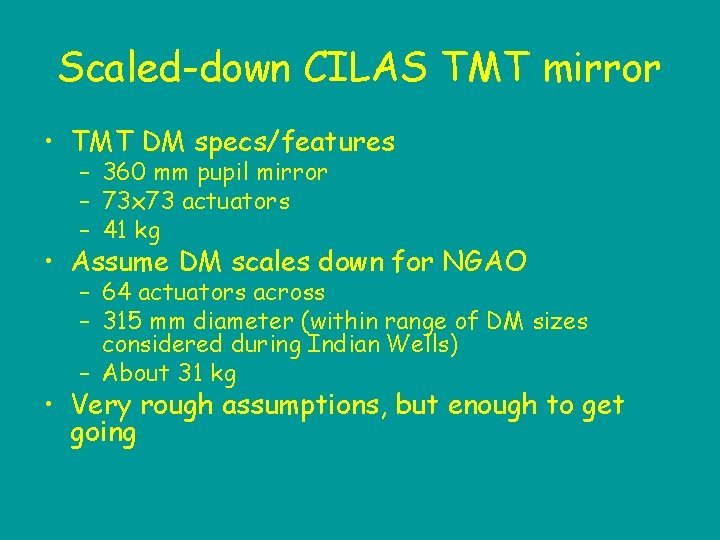 Scaled-down CILAS TMT mirror

• TMT DM specs/features
– 360 mm pupil mirror
– 73x73 actuators
– 41 kg

• Assume DM scales down for NGAO
– 64 actuators across
– 315 mm diameter (within range of DM sizes considered during Indian Wells)
– About 31 kg

• Very rough assumptions, but enough to get going